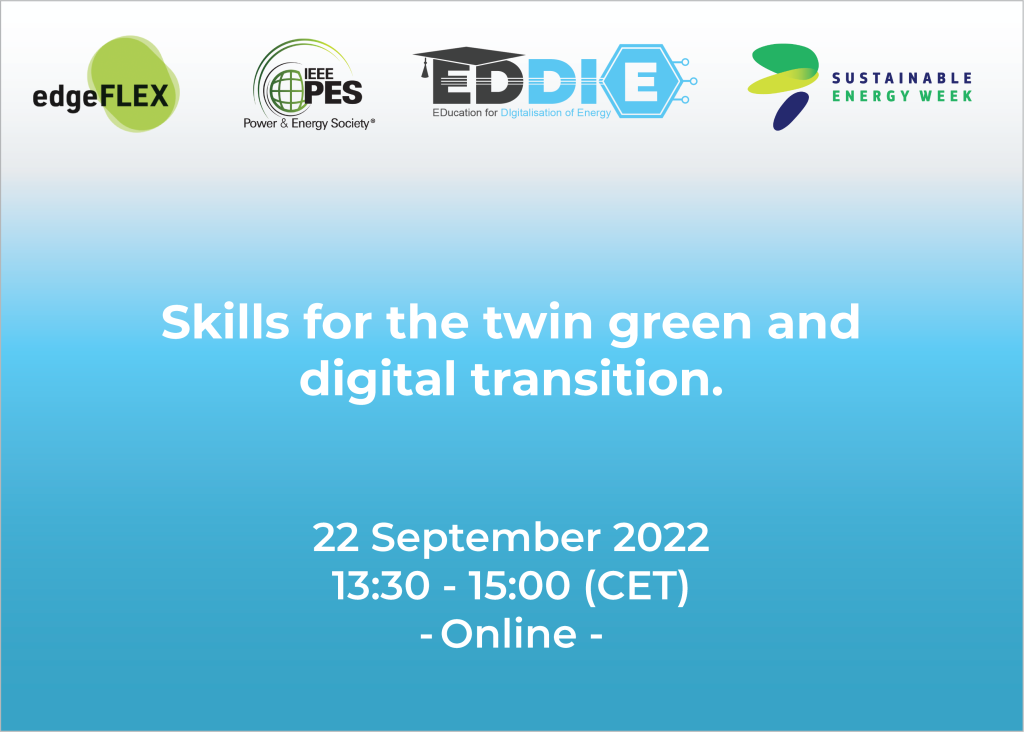 edgeFLEX

IEEE PES
Power & Energy Society®

EDDIE
EDucation for DIgitalisation of Energy

SUSTAINABLE ENERGY WEEK

Skills for the twin green and digital transition.

22 September 2022
13:30 - 15:00 (CET)
- Online -